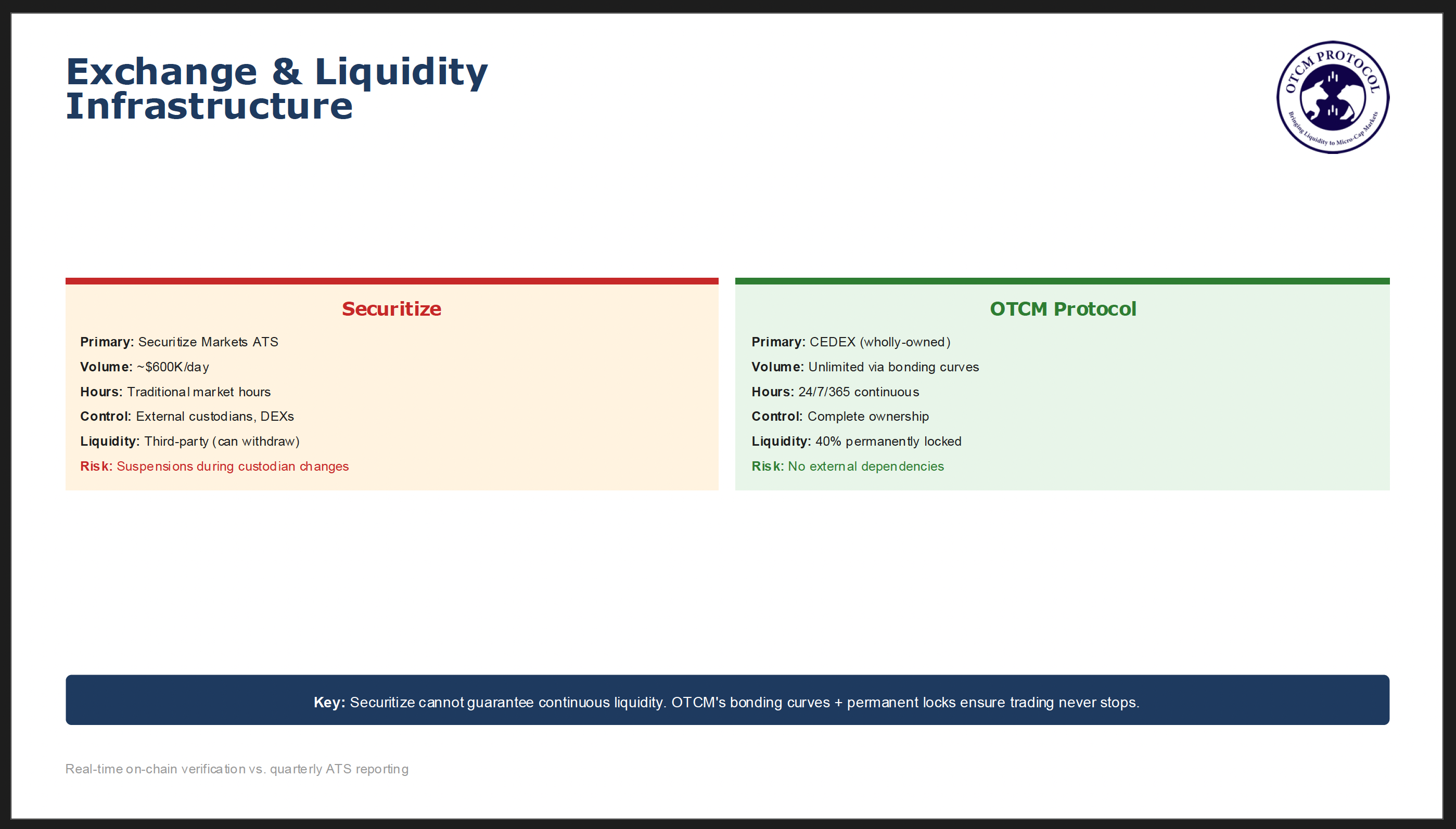 Exchange & Liquidity Infrastructure

OTCM PROTOCOL
Bringing Liquidity to Micro-Cap Markets

Securitize

Primary: Securitize Markets ATS
Volume: ~$600K/day
Hours: Traditional market hours
Control: External custodians, DEXs
Liquidity: Third-party (can withdraw)
Risk: Suspensions during custodian changes

OTCM Protocol

Primary: CEDEX (wholly-owned)
Volume: Unlimited via bonding curves
Hours: 24/7/365 continuous
Control: Complete ownership
Liquidity: 40% permanently locked
Risk: No external dependencies

Key: Securitize cannot guarantee continuous liquidity. OTCM's bonding curves + permanent locks ensure trading never stops.

Real-time on-chain verification vs. quarterly ATS reporting